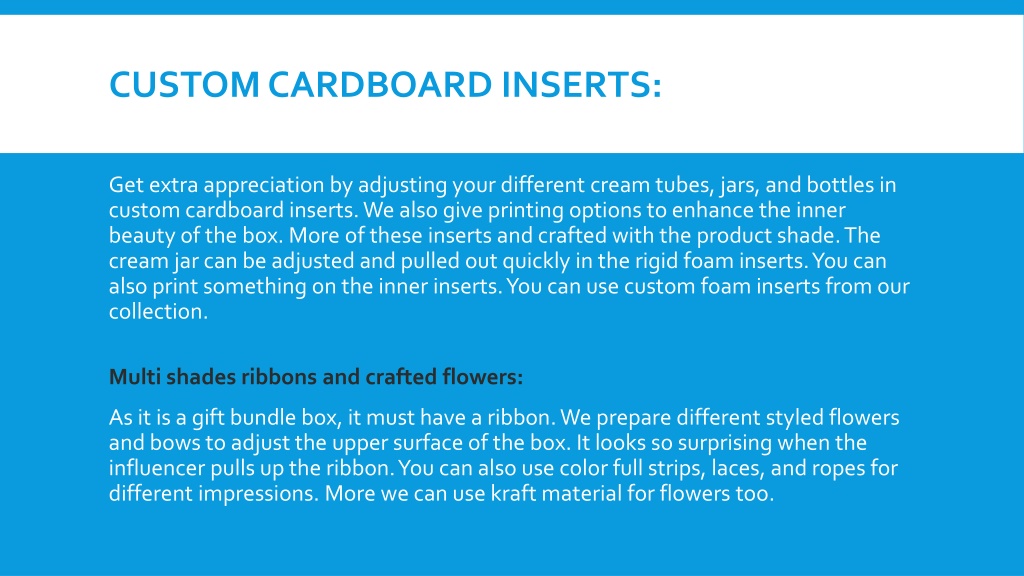 CUSTOM CARDBOARD INSERTS:

Get extra appreciation by adjusting your different cream tubes, jars, and bottles in custom cardboard inserts. We also give printing options to enhance the inner beauty of the box. More of these inserts and crafted with the product shade. The cream jar can be adjusted and pulled out quickly in the rigid foam inserts. You can also print something on the inner inserts. You can use custom foam inserts from our collection.

Multi shades ribbons and crafted flowers:

As it is a gift bundle box, it must have a ribbon. We prepare different styled flowers and bows to adjust the upper surface of the box. It looks so surprising when the influencer pulls up the ribbon. You can also use color full strips, laces, and ropes for different impressions. More we can use kraft material for flowers too.